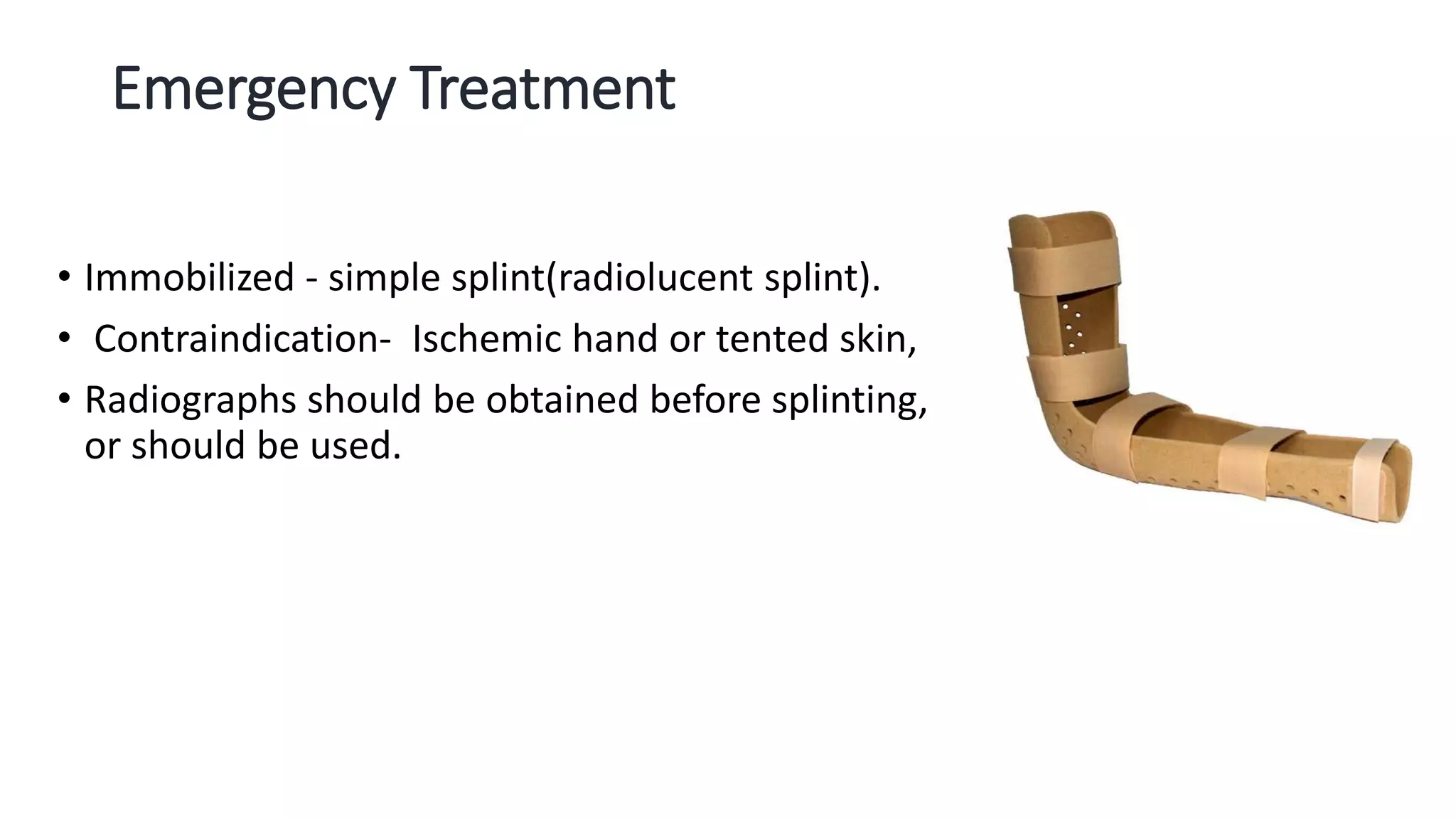 Emergency Treatment

• Immobilized - simple splint(radiolucent splint).

• Contraindication- Ischemic hand or tented skin,

• Radiographs should be obtained before splinting, or should be used.